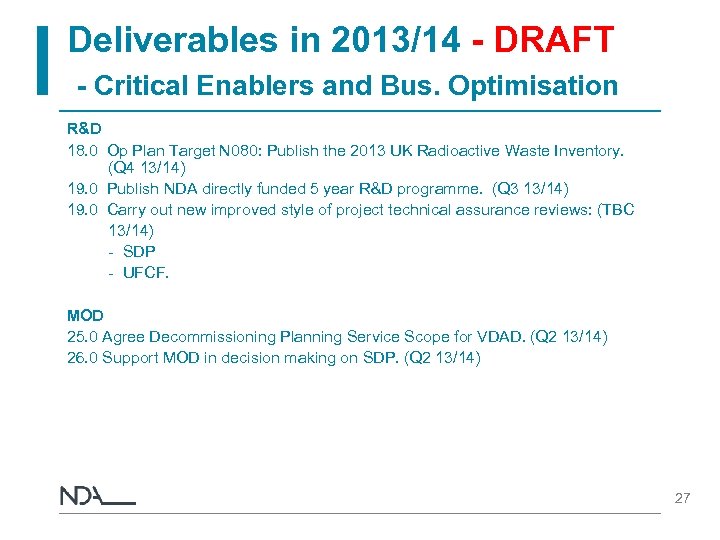 Deliverables in 2013/14 - DRAFT
- Critical Enablers and Bus. Optimisation

R&D
18.0 Op Plan Target N080: Publish the 2013 UK Radioactive Waste Inventory. (Q4 13/14)
19.0 Publish NDA directly funded 5 year R&D programme. (Q3 13/14)
19.0 Carry out new improved style of project technical assurance reviews: (TBC 13/14)
- SDP
- UFCF.

MOD
25.0 Agree Decommissioning Planning Service Scope for VDAD. (Q2 13/14)
26.0 Support MOD in decision making on SDP. (Q2 13/14)

NDA

27